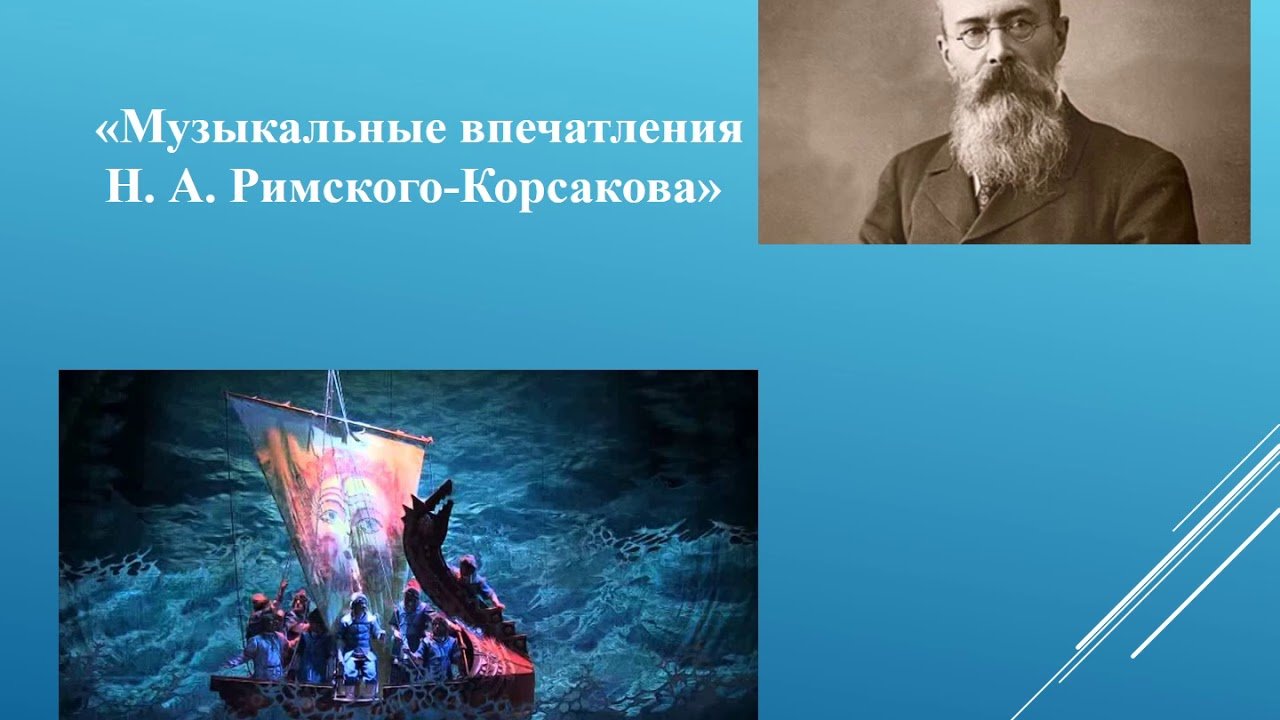 «Музыкальные впечатления
Н. А. Римского-Корсакова»